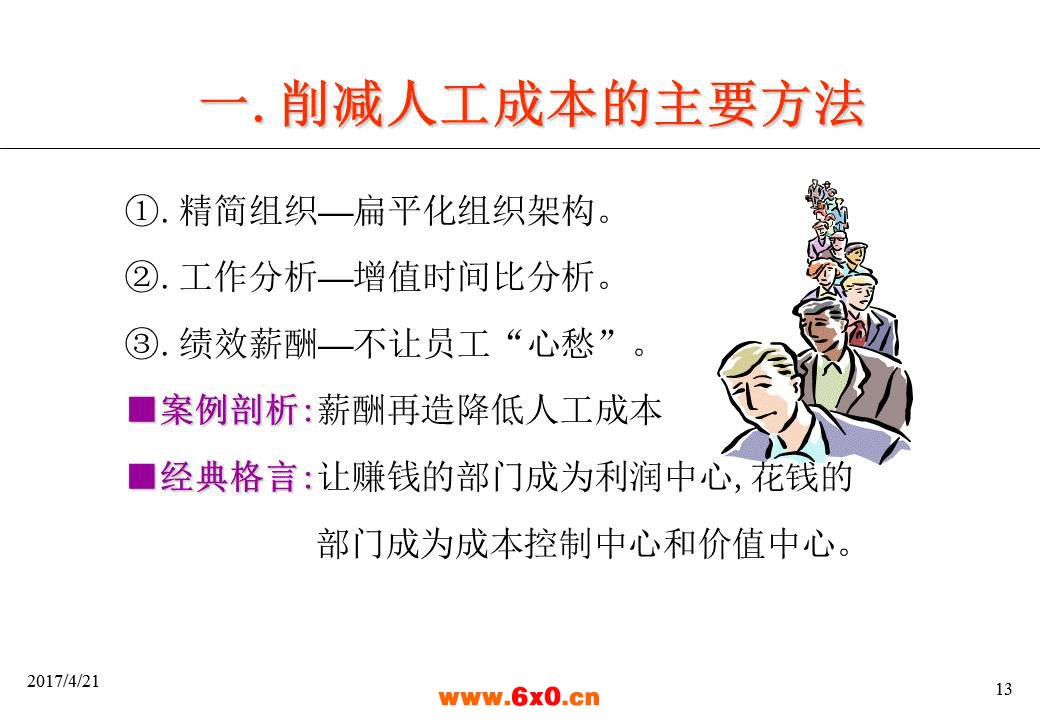 一. 削减人工成本的主要方法

①. 精简组织—扁平化组织架构。

②. 工作分析—增值时间比分析。

③. 绩效薪酬—不让员工“心愁”。

■案例剖析:薪酬再造降低人工成本

■经典格言:让赚钱的部门成为利润中心, 花钱的部门成为成本控制中心和价值中心。

2017/4/21

www.6x0.cn

13